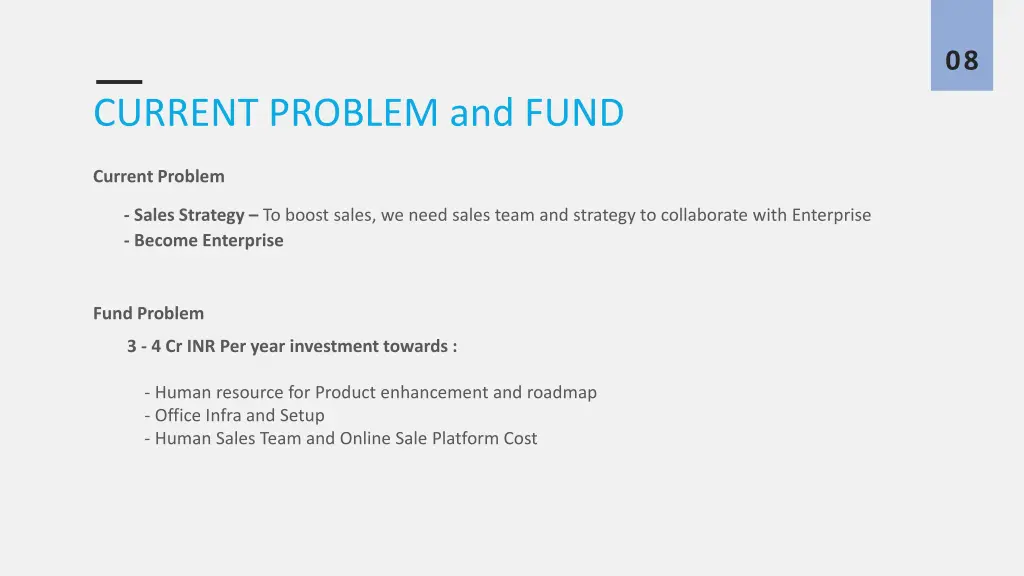 08

CURRENT PROBLEM and FUND

Current Problem

- Sales Strategy – To boost sales, we need sales team and strategy to collaborate with Enterprise
- Become Enterprise

Fund Problem

3 - 4 Cr INR Per year investment towards :

- Human resource for Product enhancement and roadmap
- Office Infra and Setup
- Human Sales Team and Online Sale Platform Cost